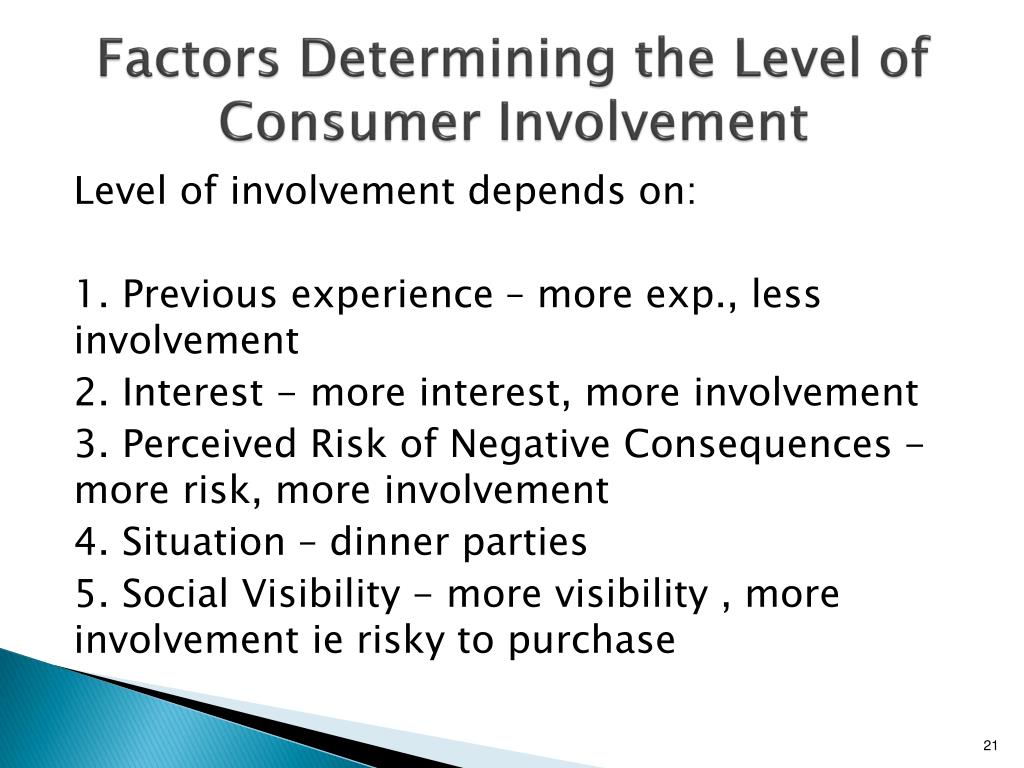 Factors Determining the Level of Consumer Involvement

Level of involvement depends on:

1. Previous experience – more exp., less involvement
2. Interest - more interest, more involvement
3. Perceived Risk of Negative Consequences - more risk, more involvement
4. Situation – dinner parties
5. Social Visibility - more visibility , more involvement ie risky to purchase

21